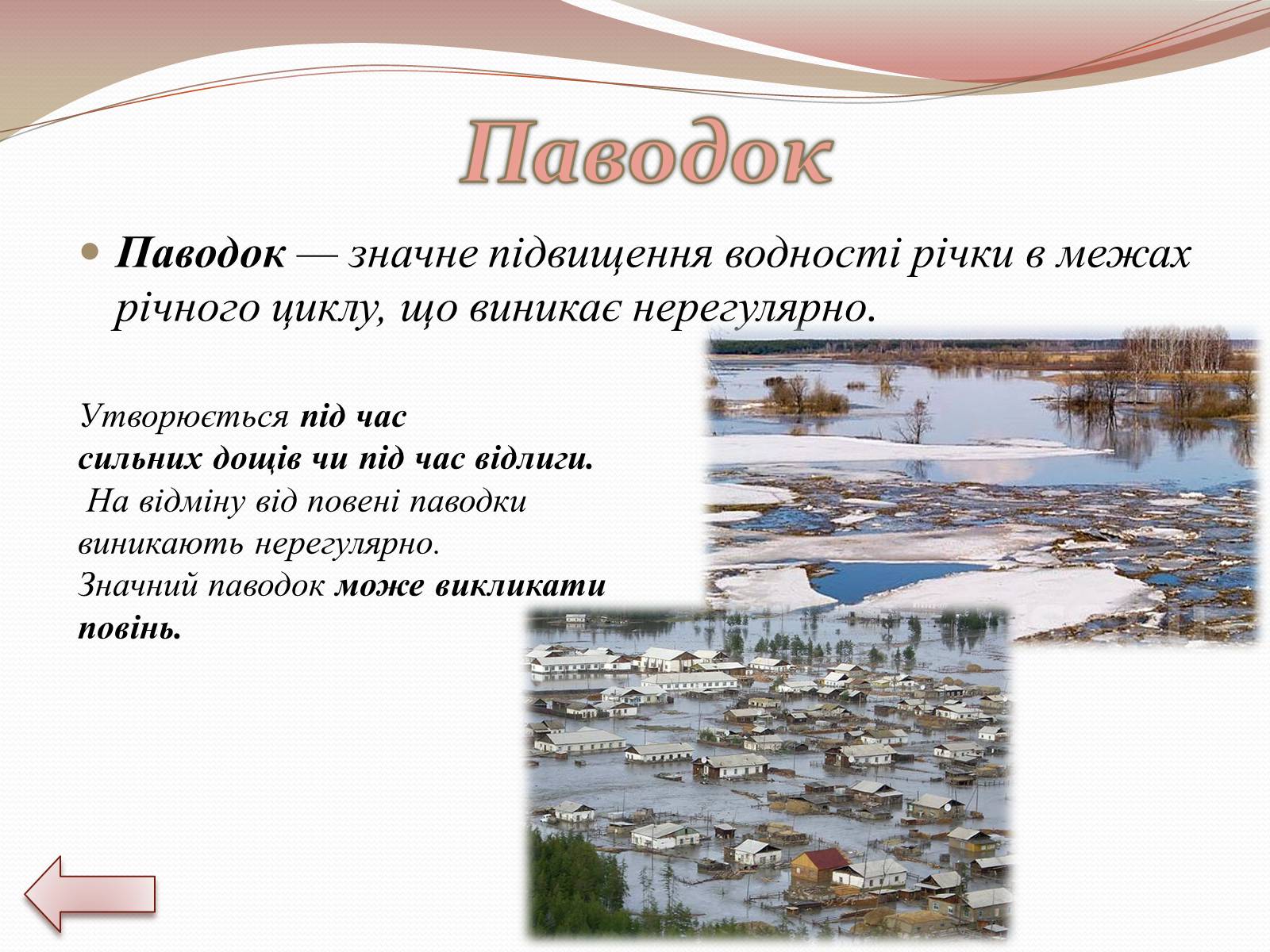 Паводок

Паводок — значне підвищення водності річки в межах річного циклу, що виникає нерегулярно.

Утворюється під час сильних дощів чи під час відлиги.
На відміну від повені паводки виникають нерегулярно.
Значний паводок може викликати повінь.